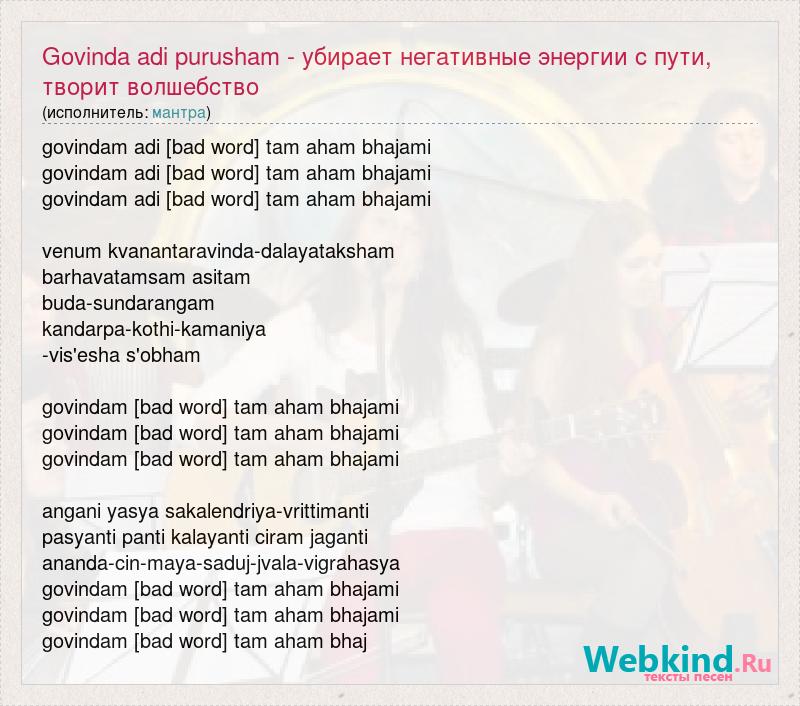 Govinda adi purusham - убирает негативные энергии с пути, творит волшебство
(исполнитель: мантра)

govindam adi [bad word] tam aham bhajami
govindam adi [bad word] tam aham bhajami
govindam adi [bad word] tam aham bhajami

venum kvanantaravinda-dalayataksham
barhavatamsam asitam
buda-sundarangam
kandarpa-kothi-kamaniya
-vis'esha s'obham

govindam [bad word] tam aham bhajami
govindam [bad word] tam aham bhajami
govindam [bad word] tam aham bhajami

angani yasya sakalendriya-vrittimanti
pasyanti panti kalayanti ciram jaganti
ananda-cin-maya-saduj-jvala-vigrahasya
govindam [bad word] tam aham bhajami
govindam [bad word] tam aham bhajami
govindam [bad word] tam aham bhaj

Webkind.Ru
тексты песен